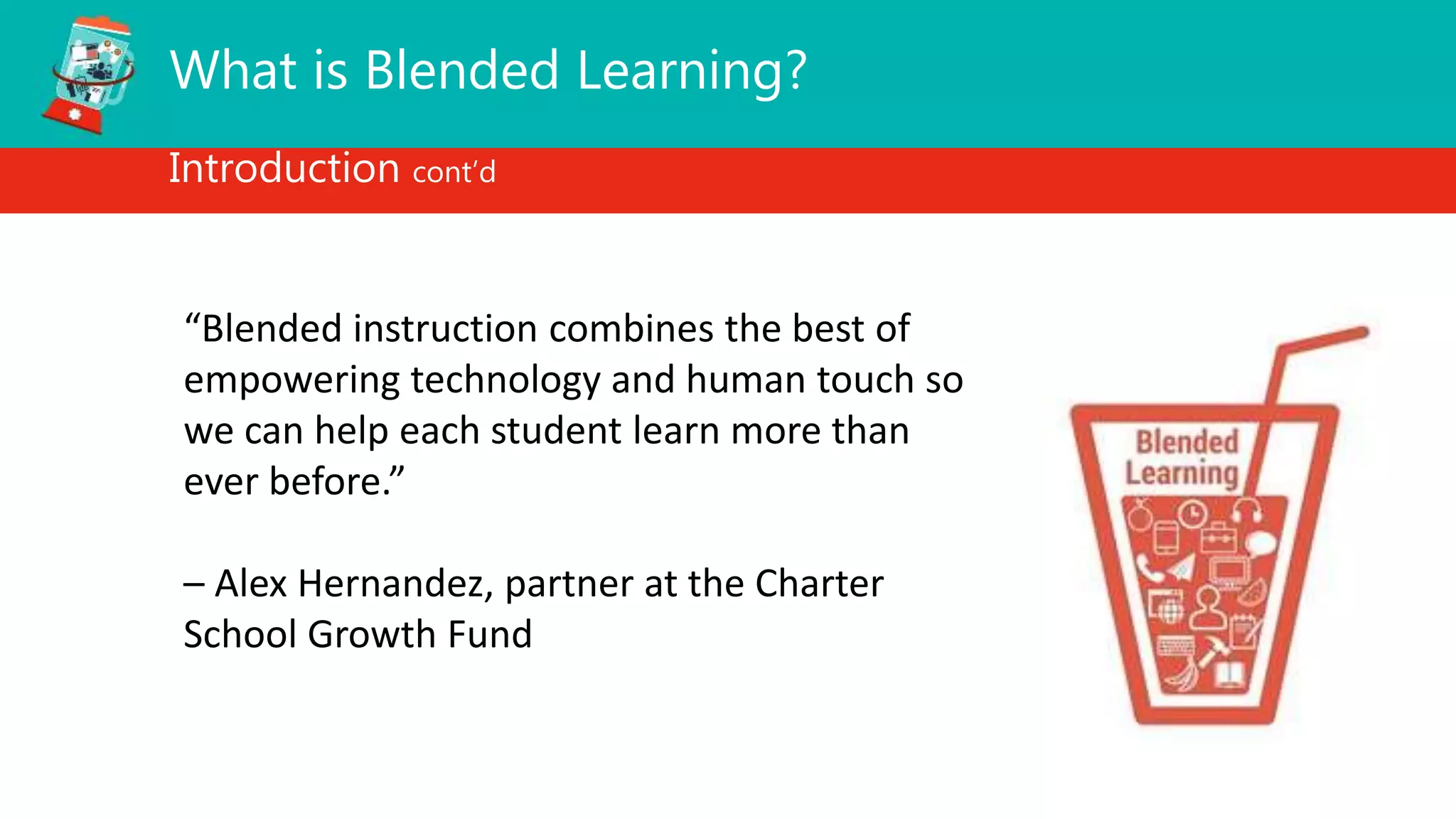 What is Blended Learning?

Introduction cont'd

“Blended instruction combines the best of empowering technology and human touch so we can help each student learn more than ever before.”

– Alex Hernandez, partner at the Charter School Growth Fund

Blended Learning